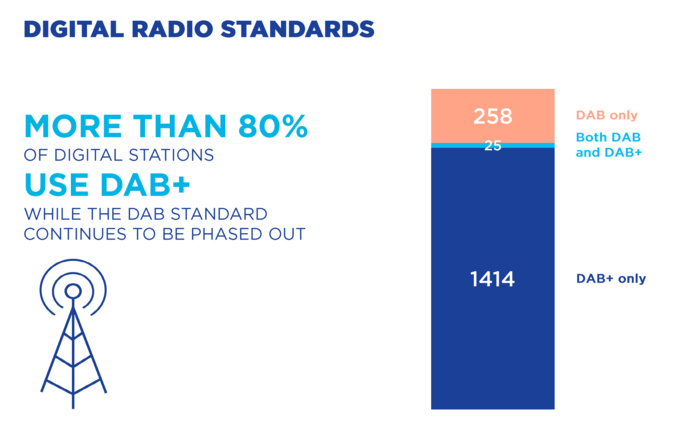 DIGITAL RADIO STANDARDS

MORE THAN 80%
OF DIGITAL STATIONS
USE DAB+
WHILE THE DAB STANDARD CONTINUES TO BE PHASED OUT

258
DAB only
25
Both DAB and DAB+
1414
DAB+ only